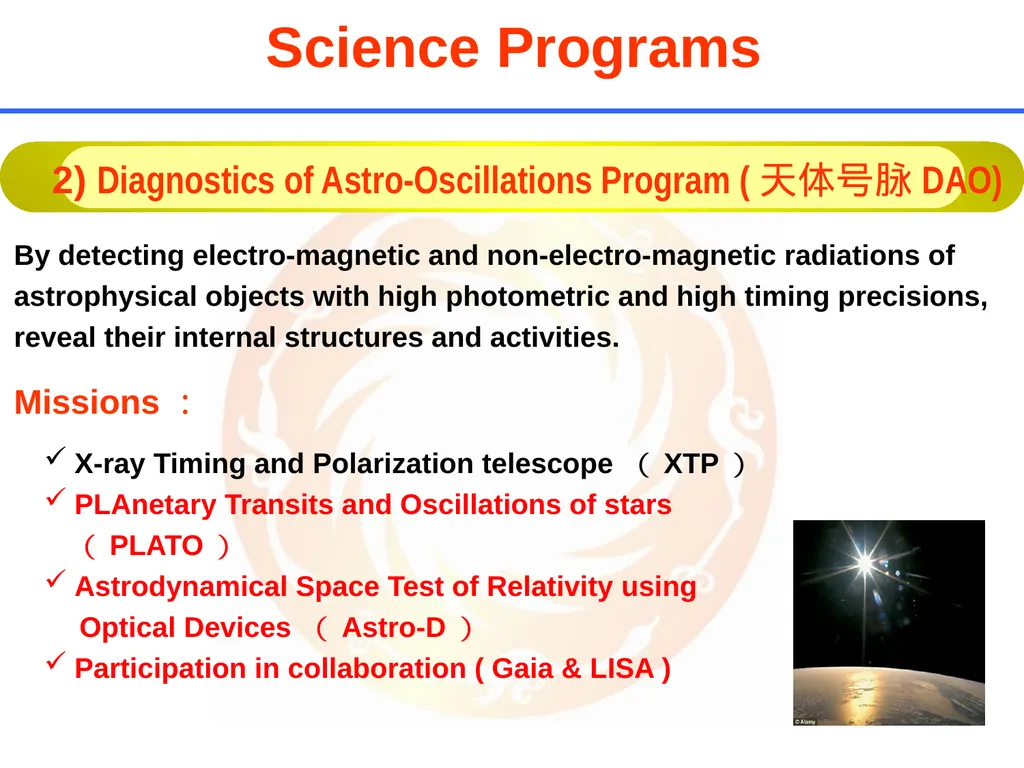 Science Programs

2) Diagnostics of Astro-Oscillations Program ( 天体号脉 DAO)

By detecting electro-magnetic and non-electro-magnetic radiations of astrophysical objects with high photometric and high timing precisions, reveal their internal structures and activities.

Missions ：

✓ X-ray Timing and Polarization telescope （ XTP ）
✓ PLAnetary Transits and Oscillations of stars （ PLATO ）
✓ Astrodynamical Space Test of Relativity using Optical Devices （ Astro-D ）
✓ Participation in collaboration ( Gaia & LISA )

© Alamy